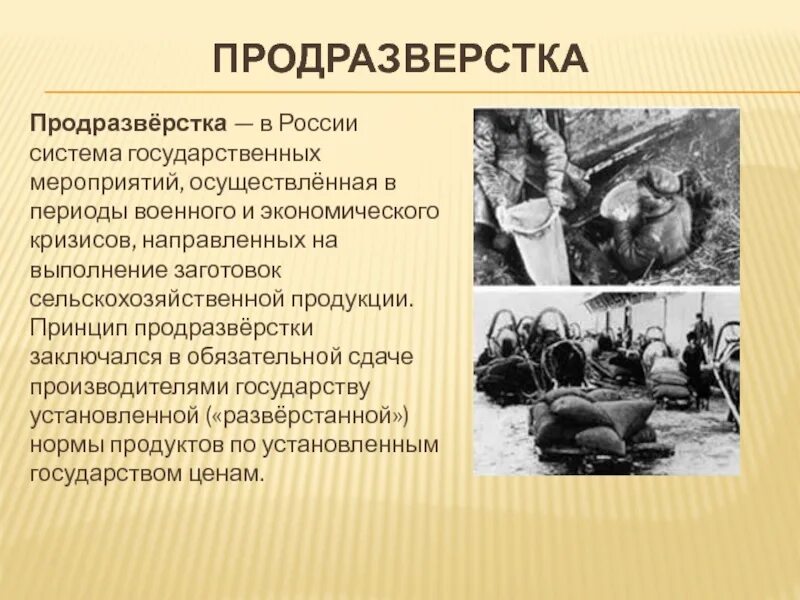 ПРОДРАЗВЕРСТКА

Продразвёрстка — в России система государственных мероприятий, осуществлённая в периоды военного и экономического кризисов, направленных на выполнение заготовок сельскохозяйственной продукции. Принцип продразвёрстки заключался в обязательной сдаче производителями государству установленной («развёрстанной») нормы продуктов по установленным государством ценам.